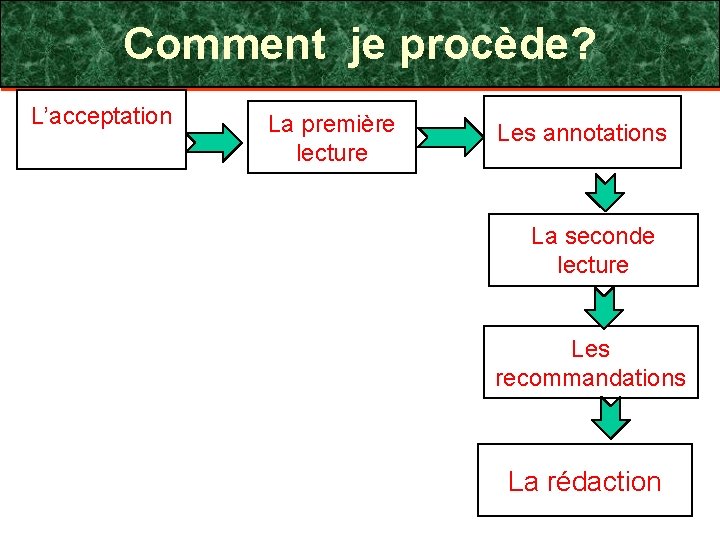 Comment je procède?

L’acceptation

La première lecture

Les annotations

La seconde lecture

Les recommandations

La rédaction